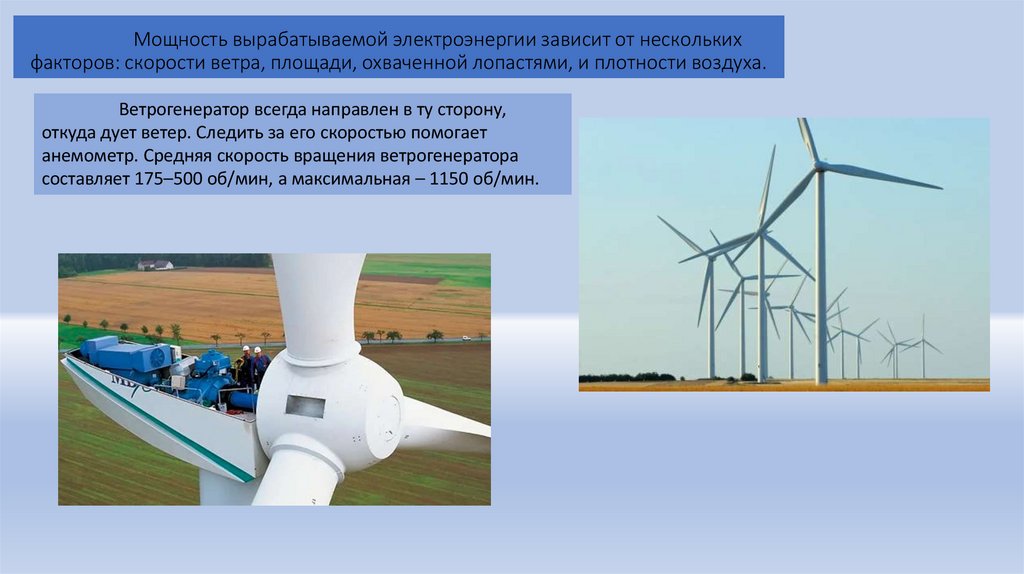 Мощность вырабатываемой электроэнергии зависит от нескольких факторов: скорости ветра, площади, охваченной лопастями, и плотности воздуха.

Ветрогенератор всегда направлен в ту сторону, откуда дует ветер. Следить за его скоростью помогает анемометр. Средняя скорость вращения ветрогенератора составляет 175–500 об/мин, а максимальная – 1150 об/мин.